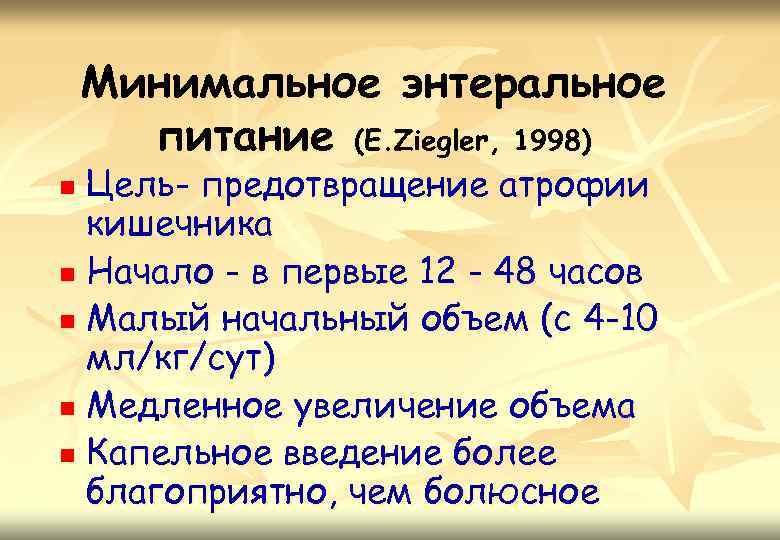 Минимальное энтеральное питание (E.Ziegler, 1998)

- Цель- предотвращение атрофии кишечника
- Начало - в первые 12 - 48 часов
- Малый начальный объем (с 4-10 мл/кг/сут)
- Медленное увеличение объема
- Капельное введение более благоприятно, чем болюсное